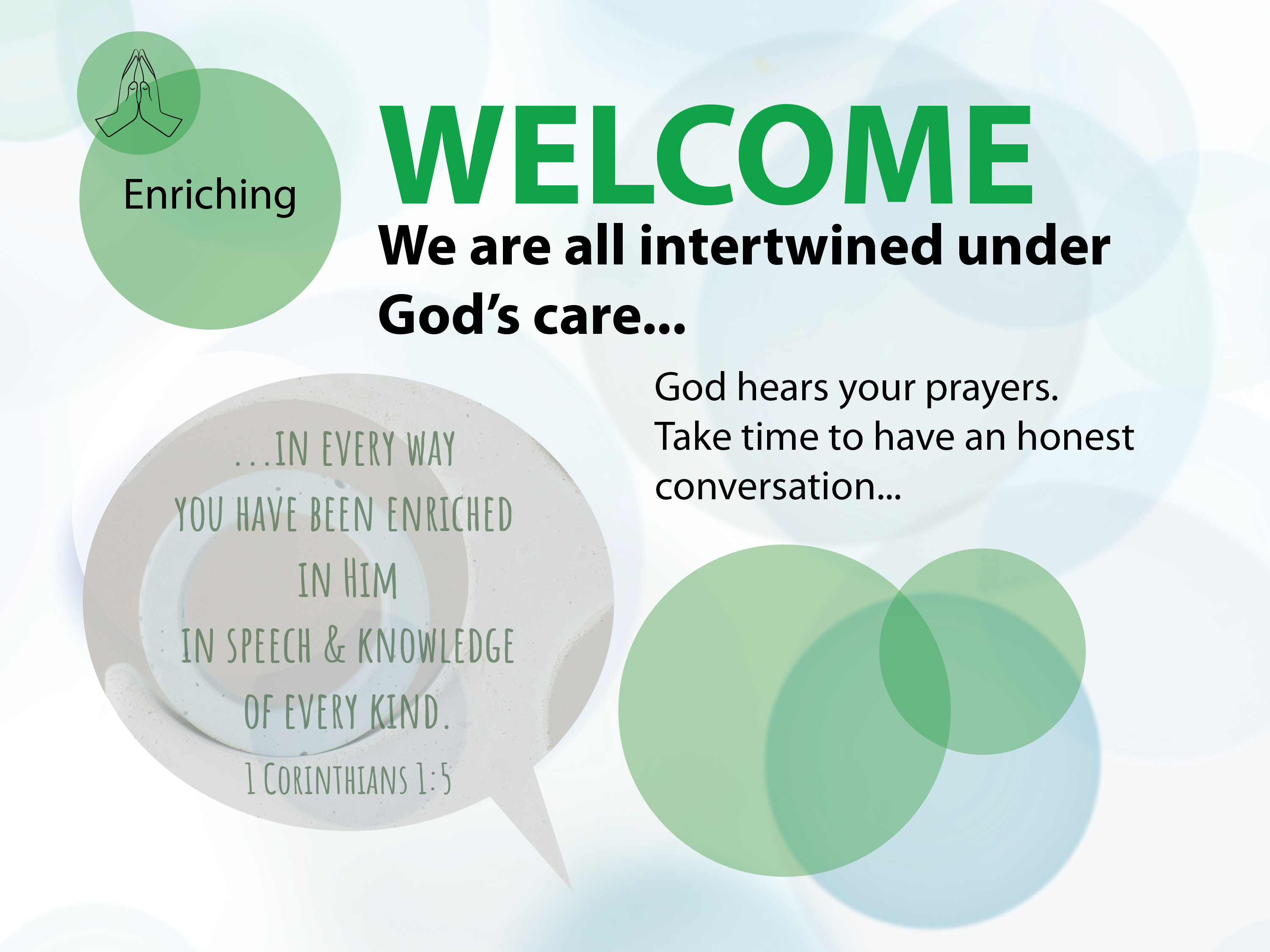 Enriching

WELCOME

We are all intertwined under God's care...

God hears your prayers.
Take time to have an honest conversation...

...IN EVERY WAY
YOU HAVE BEEN ENRICHED
IN HIM
IN SPEECH & KNOWLEDGE
OF EVERY KIND.
1 CORINTHIANS 1:5